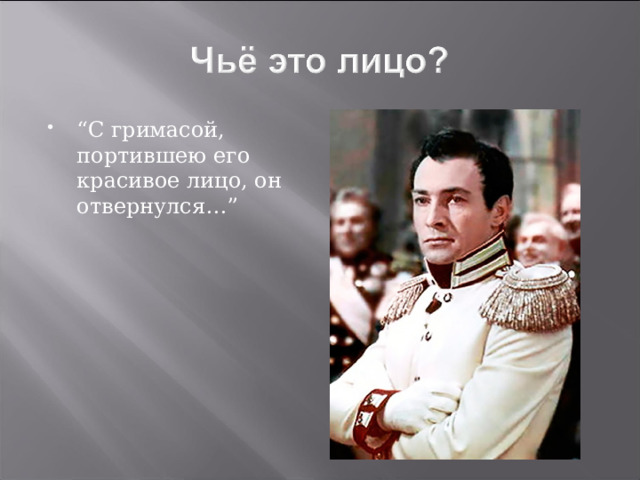 Чьё это лицо?

• “С гримасой, портившею его красивое лицо, он отвернулся…”